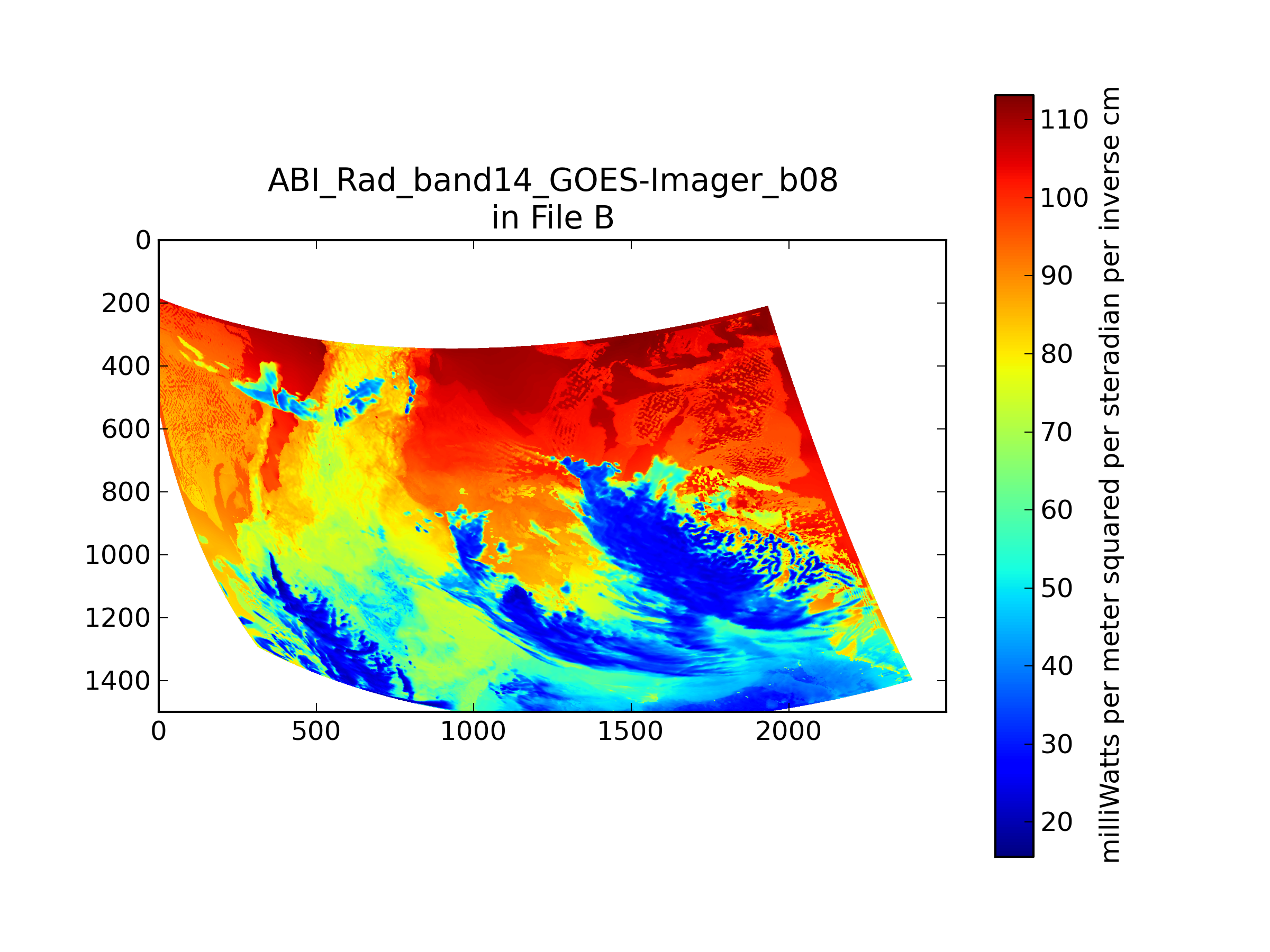 ABI_Rad_band14_GOES-Imager_b08
in File B

0
200
400
600
800
1000
1200
1400

0
500
1000
1500
2000

110
100
90
80
70
60
50
40
30
20

milliWatts per meter squared per steradian per inverse cm